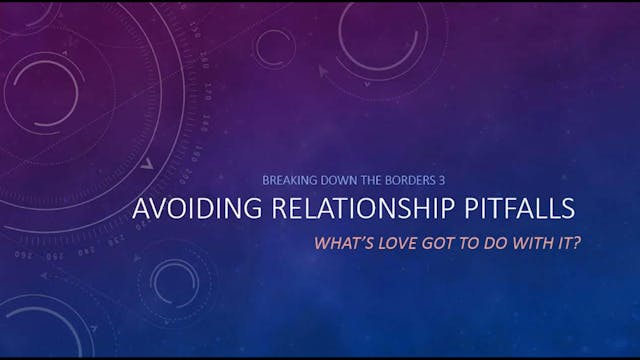 BREAKING DOWN THE BORDERS 3

AVOIDING RELATIONSHIP PITFALLS

WHAT'S LOVE GOT TO DO WITH IT?